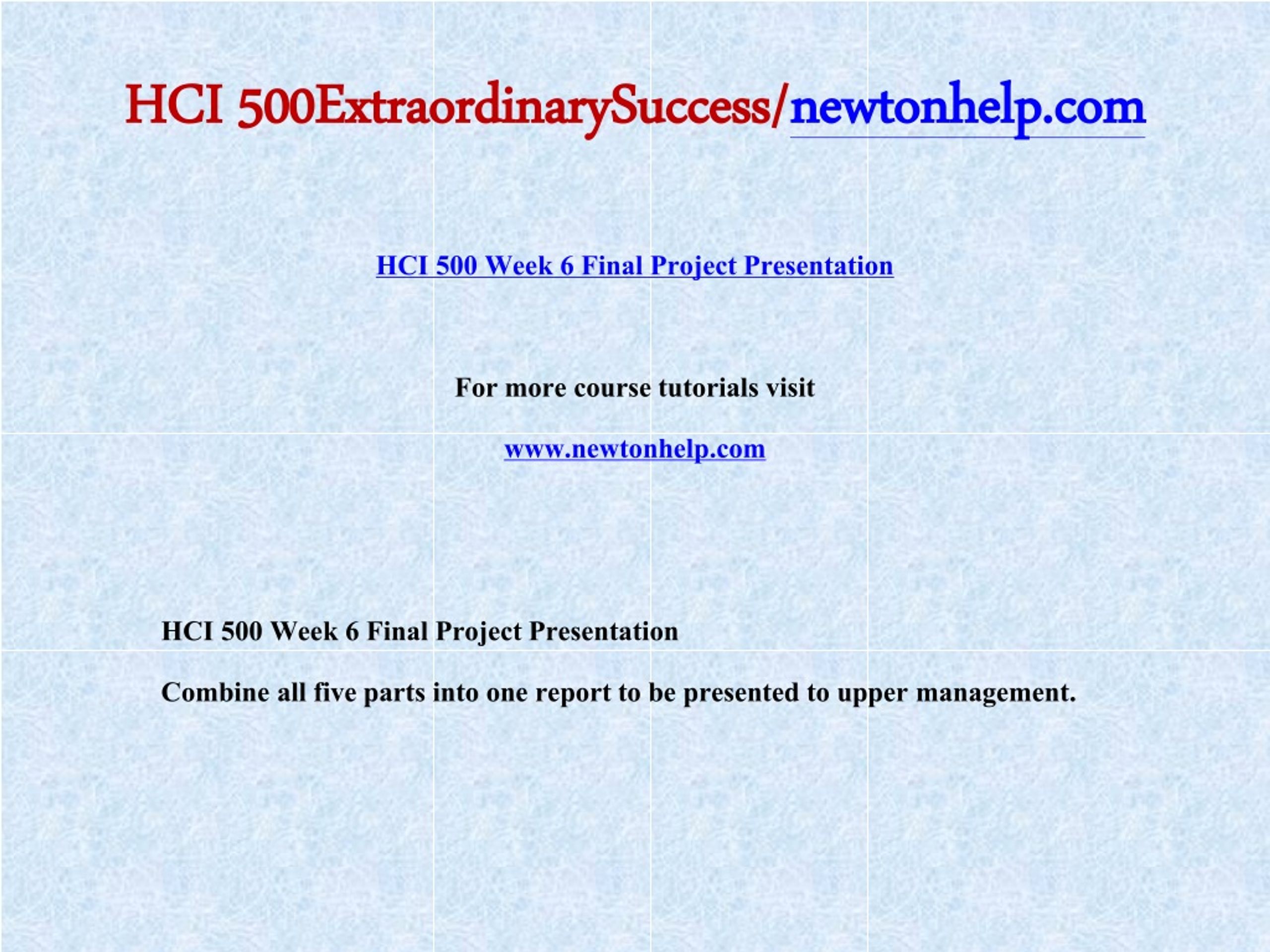 HCI 500ExtraordinarySuccess/newtonhelp.com

HCI 500 Week 6 Final Project Presentation

For more course tutorials visit

www.newtonhelp.com

HCI 500 Week 6 Final Project Presentation

Combine all five parts into one report to be presented to upper management.